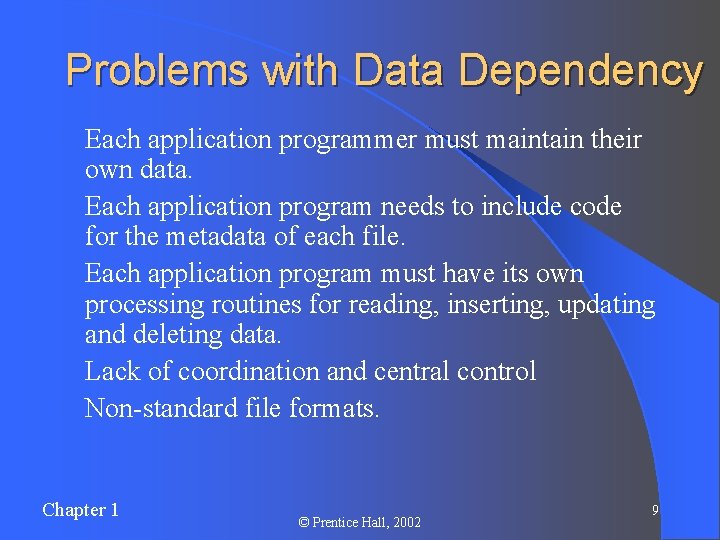 Problems with Data Dependency

Each application programmer must maintain their own data.

Each application program needs to include code for the metadata of each file.

Each application program must have its own processing routines for reading, inserting, updating and deleting data.

Lack of coordination and central control

Non-standard file formats.

Chapter 1

© Prentice Hall, 2002

9